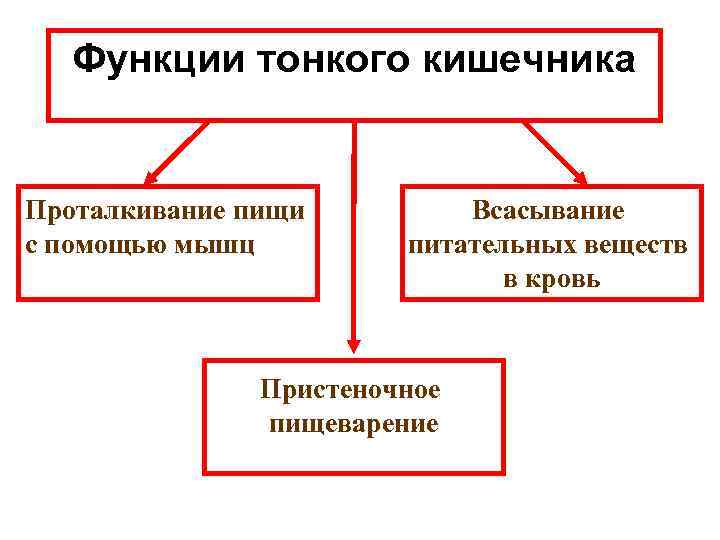 Функции тонкого кишечника

Проталкивание пищи с помощью мышц

Всасывание питательных веществ в кровь

Пристеночное пищеварение